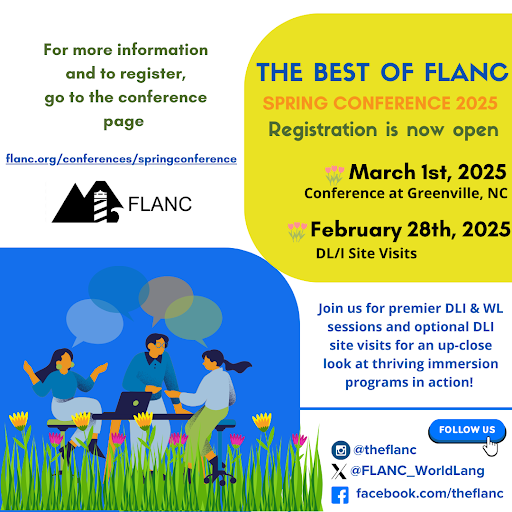 For more information and to register, go to the conference page

flanc.org/conferences/springconference

FLANC

THE BEST OF FLANC

SPRING CONFERENCE 2025

Registration is now open

March 1st, 2025
Conference at Greenville, NC

February 28th, 2025
DL/I Site Visits

Join us for premier DLI & WL sessions and optional DLI site visits for an up-close look at thriving immersion programs in action!

FOLLOW US

@theflanc

@FLANC_WorldLang

facebook.com/theflanc